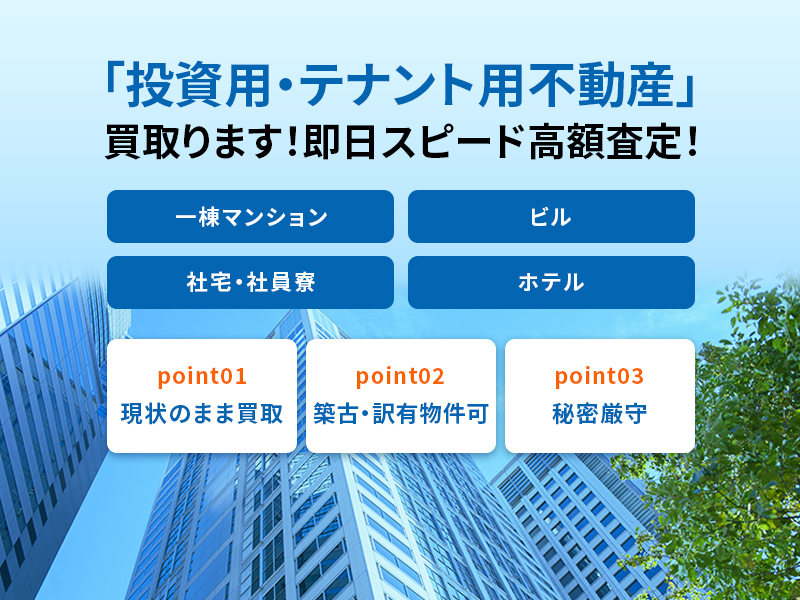 「投資用・テナント用不動産」
買取ります！即日スピード高額査定！

一棟マンション

ビル

社宅・社員寮

ホテル

point01
現状のまま買取

point02
築古・訳有物件可

point03
秘密厳守